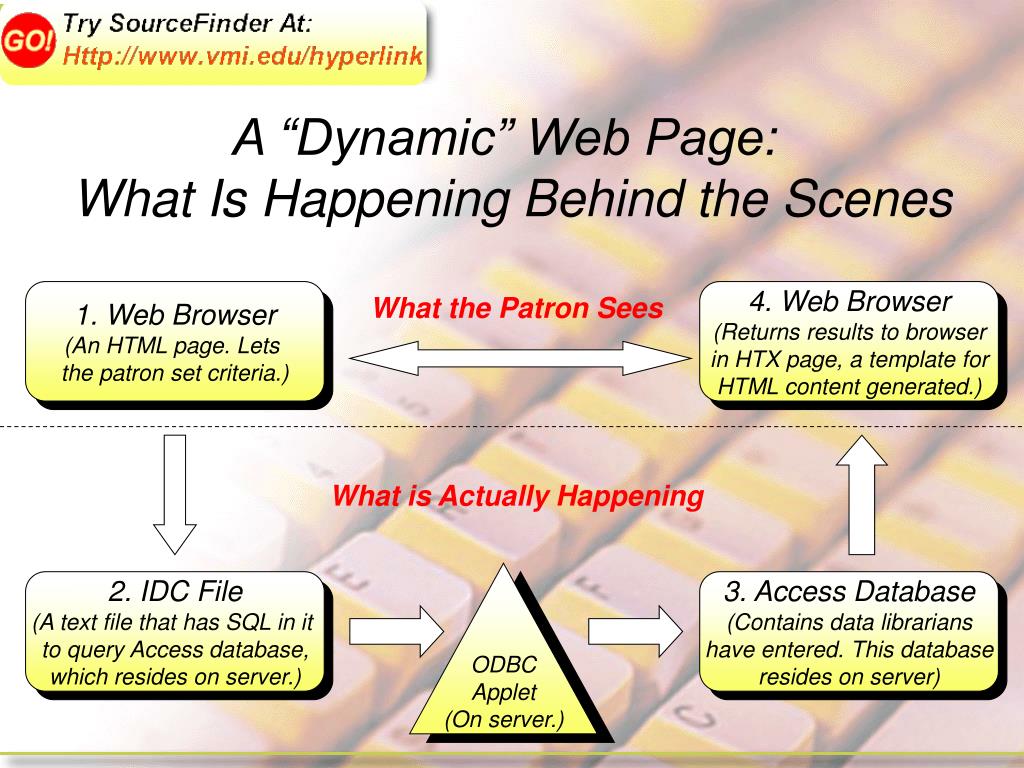 GO! Try SourceFinder At: Http://www.vmi.edu/hyperlink

A “Dynamic” Web Page: What Is Happening Behind the Scenes

1. Web Browser
(An HTML page. Lets the patron set criteria.)

What the Patron Sees

4. Web Browser
(Returns results to browser in HTX page, a template for HTML content generated.)

What is Actually Happening

2. IDC File
(A text file that has SQL in it to query Access database, which resides on server.)

ODBC Applet (On server.)

3. Access Database
(Contains data librarians have entered. This database resides on server)